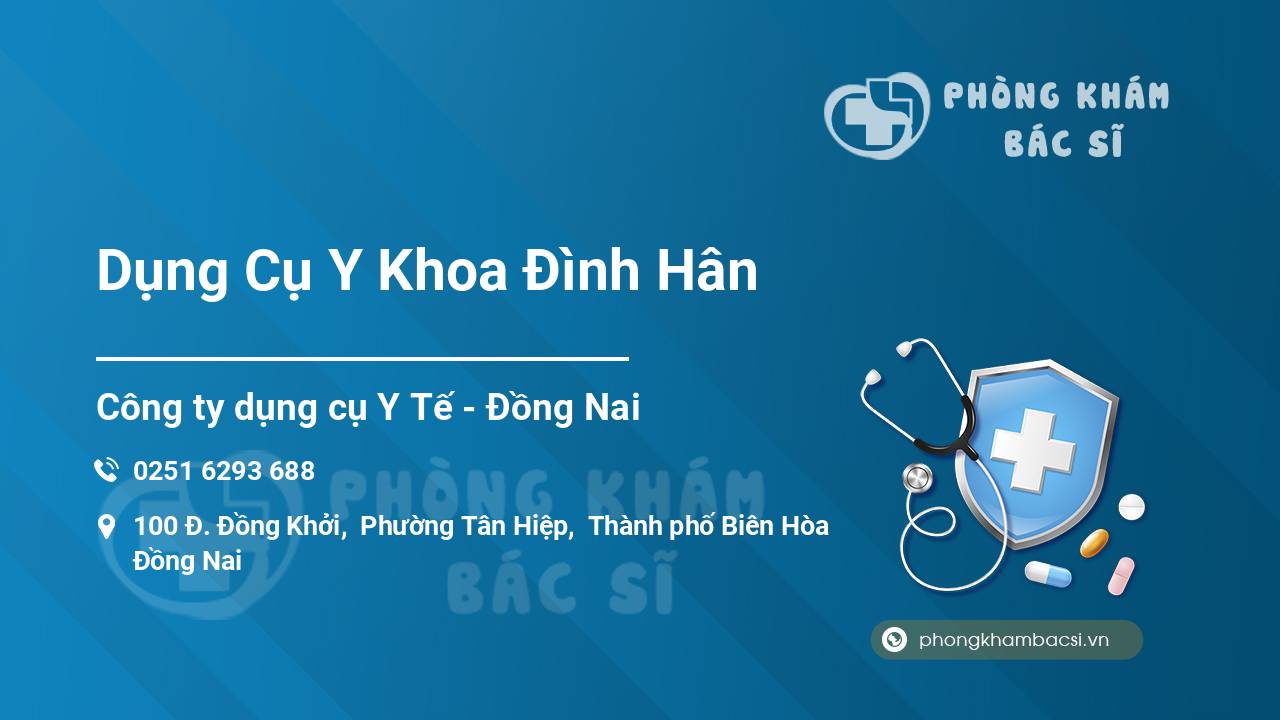 PHÒNG KHÁM
BÁC SĨ

Dụng Cụ Y Khoa Đình Hân

Công ty dụng cụ Y Tế - Đồng Nai

0251 6293 688

100 Đ. Đồng Khởi, Phường Tân Hiệp, Thành phố Biên Hòa Đồng Nai

PHÒNG KHÁM
BÁC SĨ

phongkhambacsi.vn